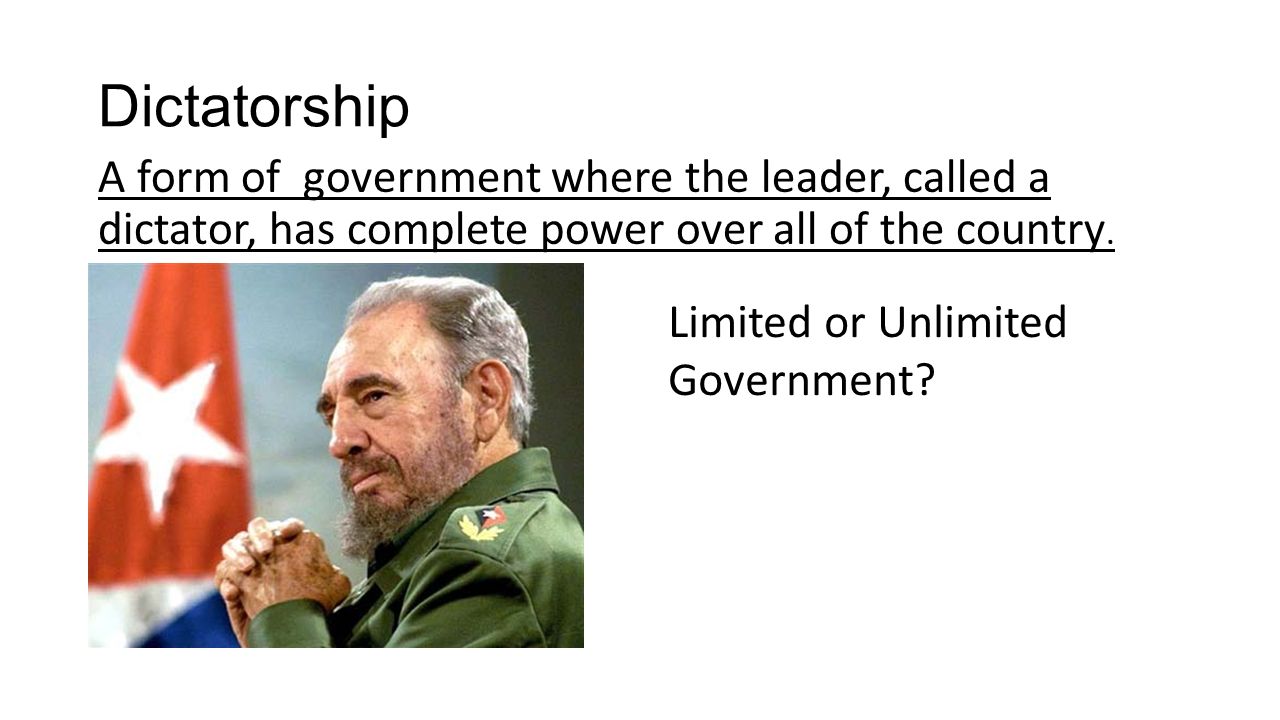 Dictatorship

A form of  government where the leader, called a dictator, has complete power over all of the country.

Limited or Unlimited Government?